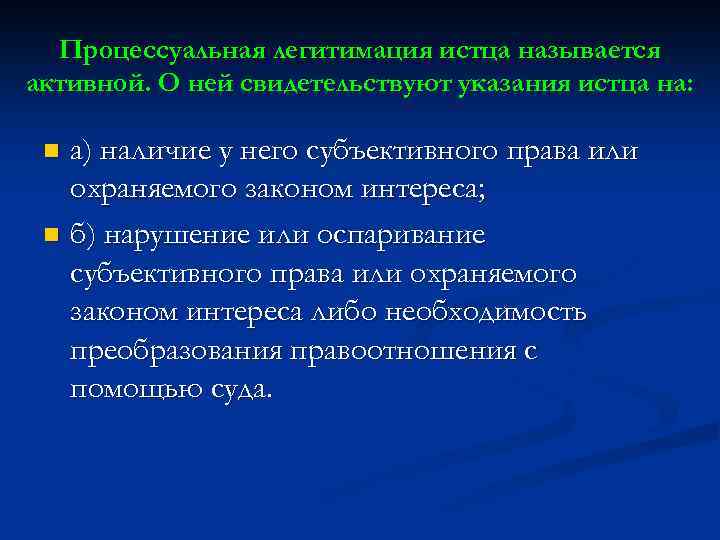 Процессуальная легитимация истца называется активной. О ней свидетельствуют указания истца на:

а) наличие у него субъективного права или охраняемого законом интереса;

б) нарушение или оспаривание субъективного права или охраняемого законом интереса либо необходимость преобразования правоотношения с помощью суда.